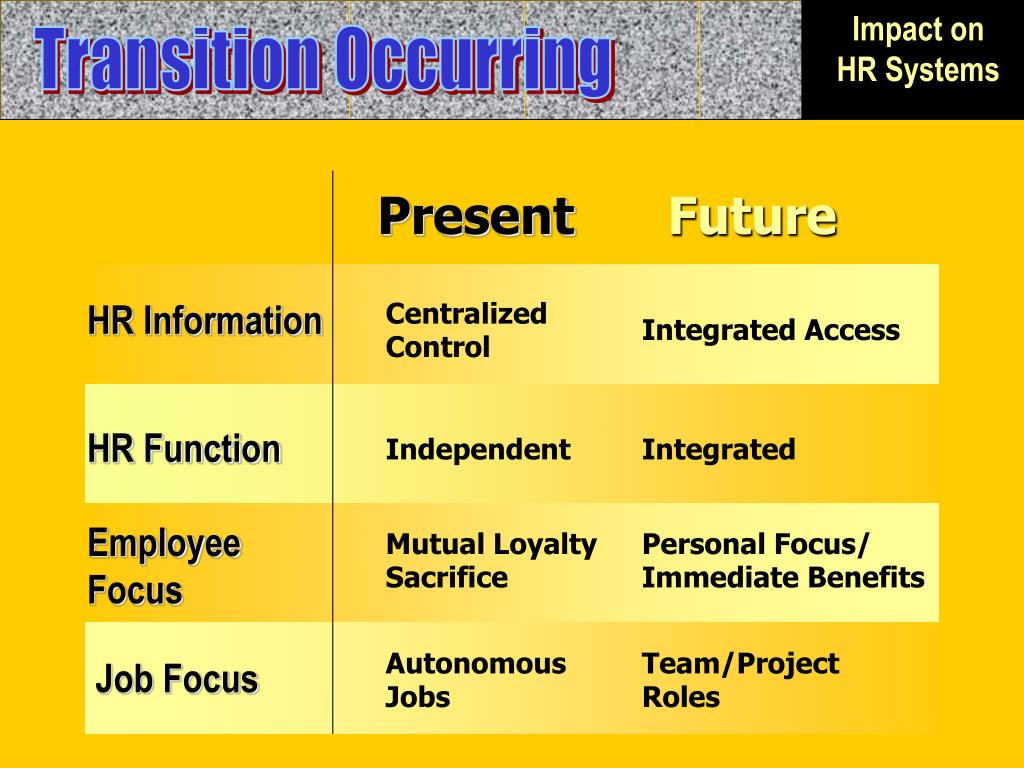 Transition Occurring

Impact on HR Systems

| | Present | Future |
|---|---|---|
| HR Information | Centralized Control | Integrated Access |
| HR Function | Independent | Integrated |
| Employee Focus | Mutual Loyalty Sacrifice | Personal Focus/ Immediate Benefits |
| Job Focus | Autonomous Jobs | Team/Project Roles |